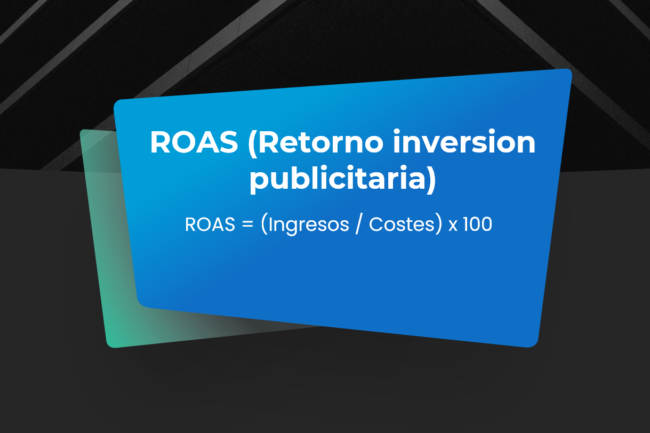 ROAS (Retorno inversion publicitaria)

ROAS = (Ingresos / Costes) x 100